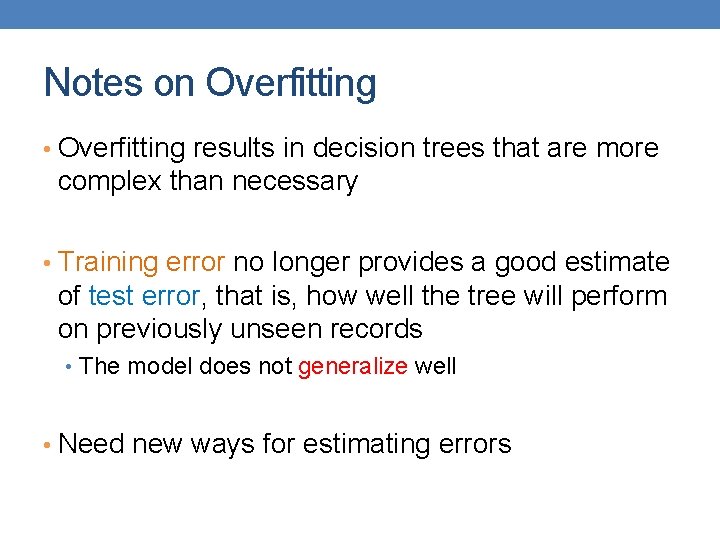 Notes on Overfitting

• Overfitting results in decision trees that are more complex than necessary

• Training error no longer provides a good estimate of test error, that is, how well the tree will perform on previously unseen records

• The model does not generalize well

• Need new ways for estimating errors